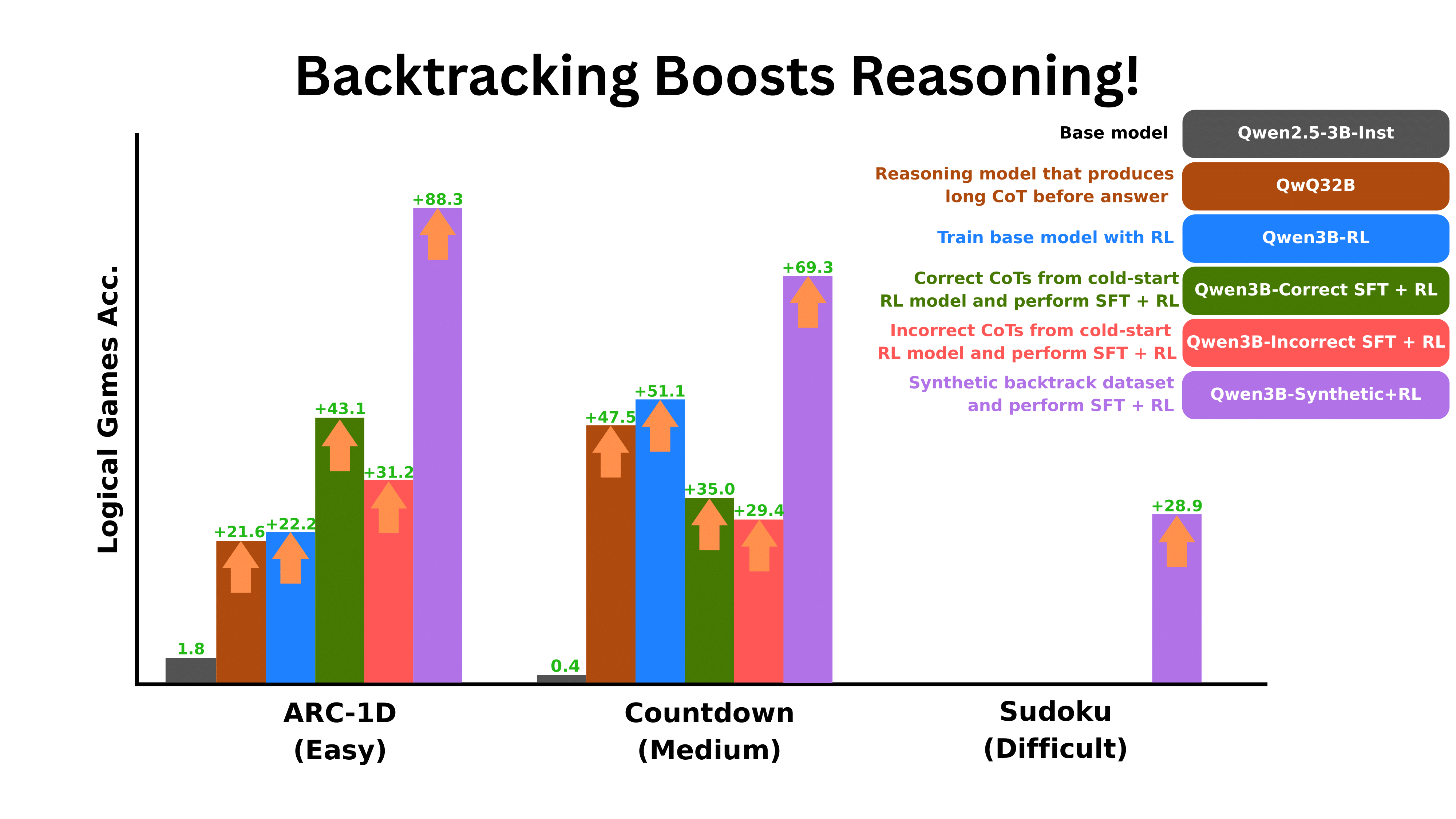 Backtracking Boosts Reasoning!

Base model Qwen2.5-3B-Inst

Reasoning model that produces long CoT before answer QwQ32B

Train base model with RL Qwen3B-RL

Correct CoTs from cold-start RL model and perform SFT + RL Qwen3B-Correct SFT + RL

Incorrect CoTs from cold-start RL model and perform SFT + RL Qwen3B-Incorrect SFT + RL

Synthetic backtrack dataset and perform SFT + RL Qwen3B-Synthetic+RL

Logical Games Acc.

1.8
+21.6
+22.2
+43.1
+31.2
+88.3

0.4
+47.5
+51.1
+35.0
+29.4
+69.3

+28.9

ARC-1D (Easy)

Countdown (Medium)

Sudoku (Difficult)